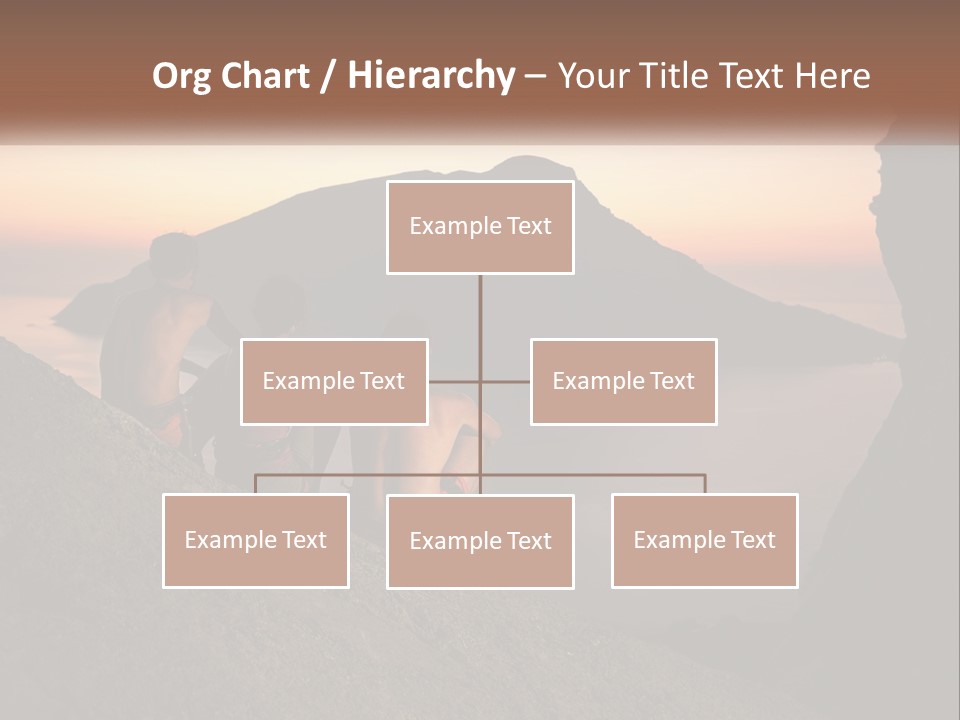 Org Chart / Hierarchy – Your Title Text Here

Example Text

Example Text

Example Text

Example Text

Example Text

Example Text